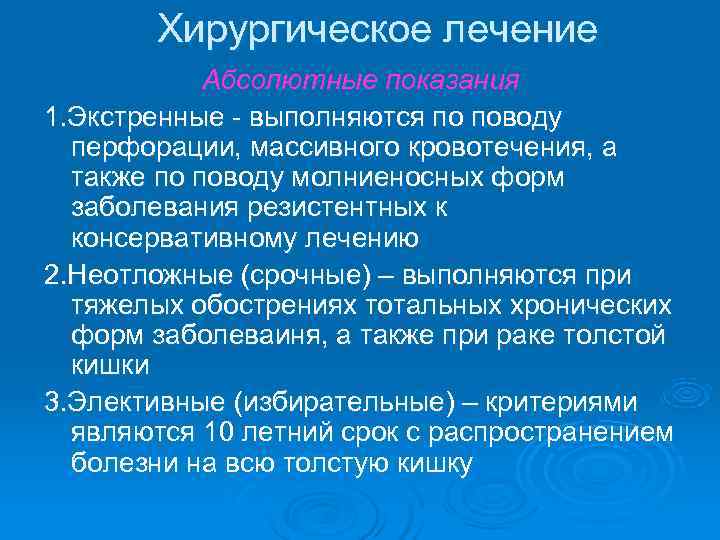 Хирургическое лечение

Абсолютные показания

1.Экстренные - выполняются по поводу перфорации, массивного кровотечения, а также по поводу молниеносных форм заболевания резистентных к консервативному лечению

2.Неотложные (срочные) – выполняются при тяжелых обострениях тотальных хронических форм заболеваиня, а также при раке толстой кишки

3.Элективные (избирательные) – критериями являются 10 летний срок с распространением болезни на всю толстую кишку